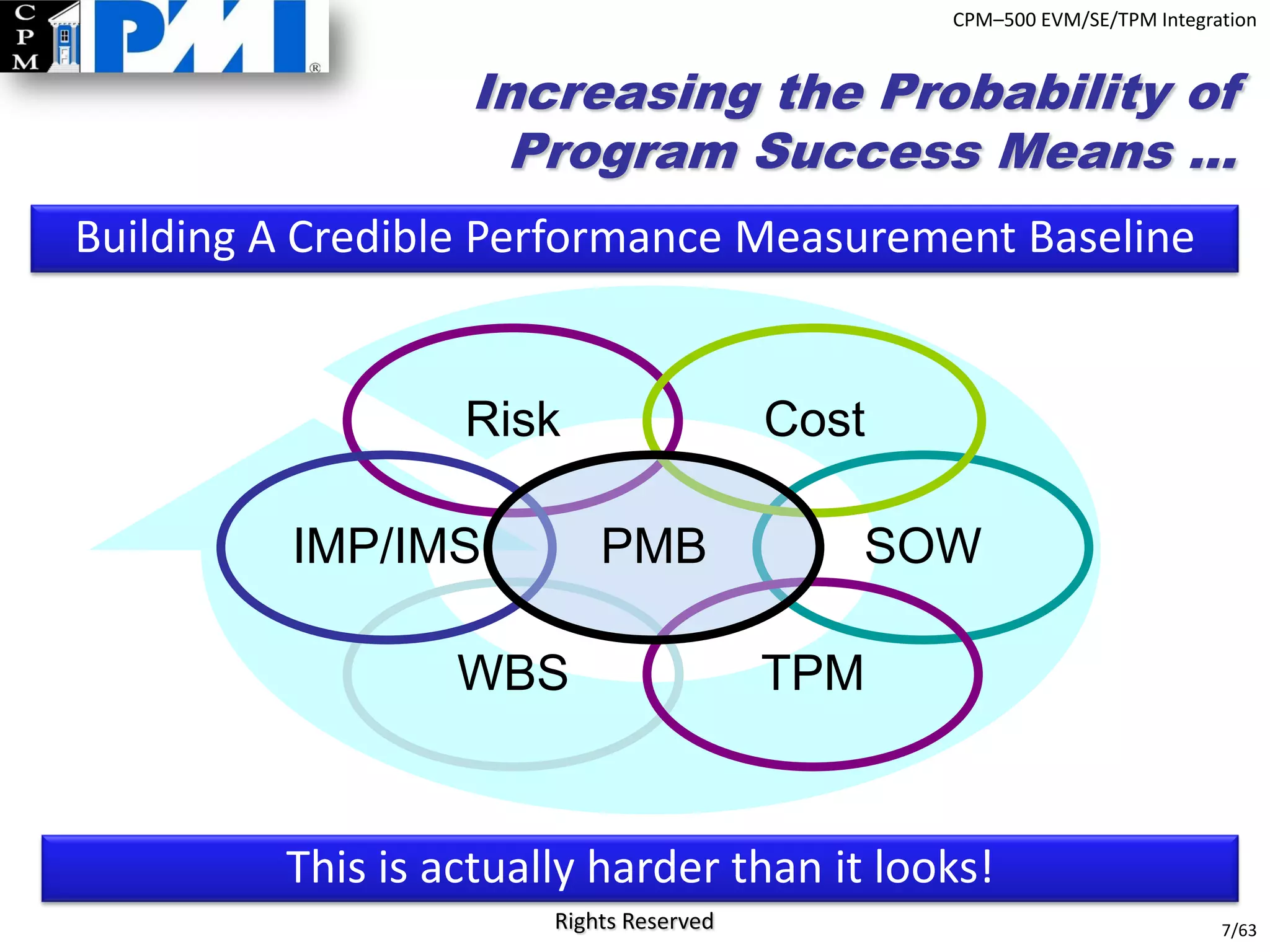 C P M PMI®

CPM–500 EVM/SE/TPM Integration

Increasing the Probability of Program Success Means …

Building A Credible Performance Measurement Baseline

Risk

Cost

IMP/IMS

PMB

SOW

WBS

TPM

This is actually harder than it looks!

Rights Reserved

7/63